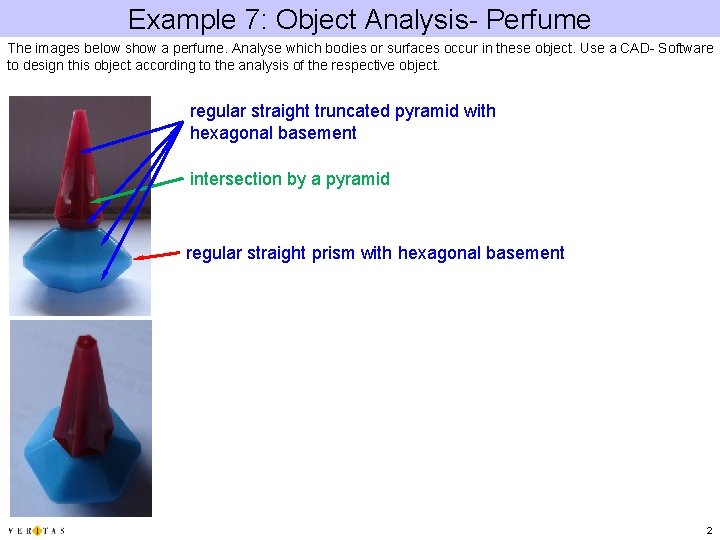 Example 7: Object Analysis- Perfume

The images below show a perfume. Analyse which bodies or surfaces occur in these object. Use a CAD- Software to design this object according to the analysis of the respective object.

regular straight truncated pyramid with hexagonal basement

intersection by a pyramid

regular straight prism with hexagonal basement

VERITAS

2